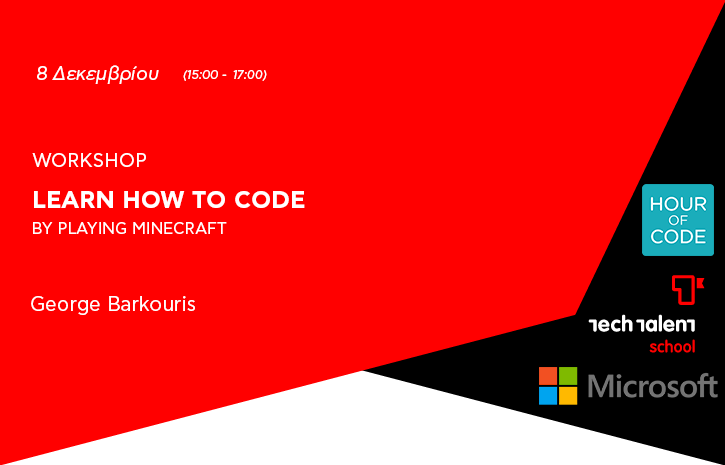 8 Δεκεμβρίου (15:00 - 17:00)

WORKSHOP

LEARN HOW TO CODE

BY PLAYING MINECRAFT

George Barkouris

HOUR OF CODE

tech talent school

Microsoft